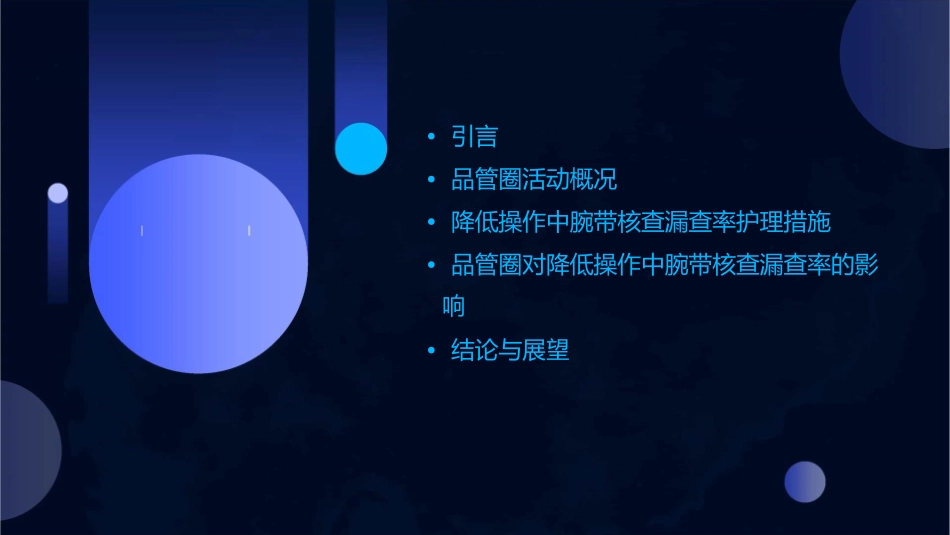 • 引言
• 品管圈活动概况
• 降低操作中腕带核查漏查率护理措施
• 品管圈对降低操作中腕带核查漏查率的影响
• 结论与展望